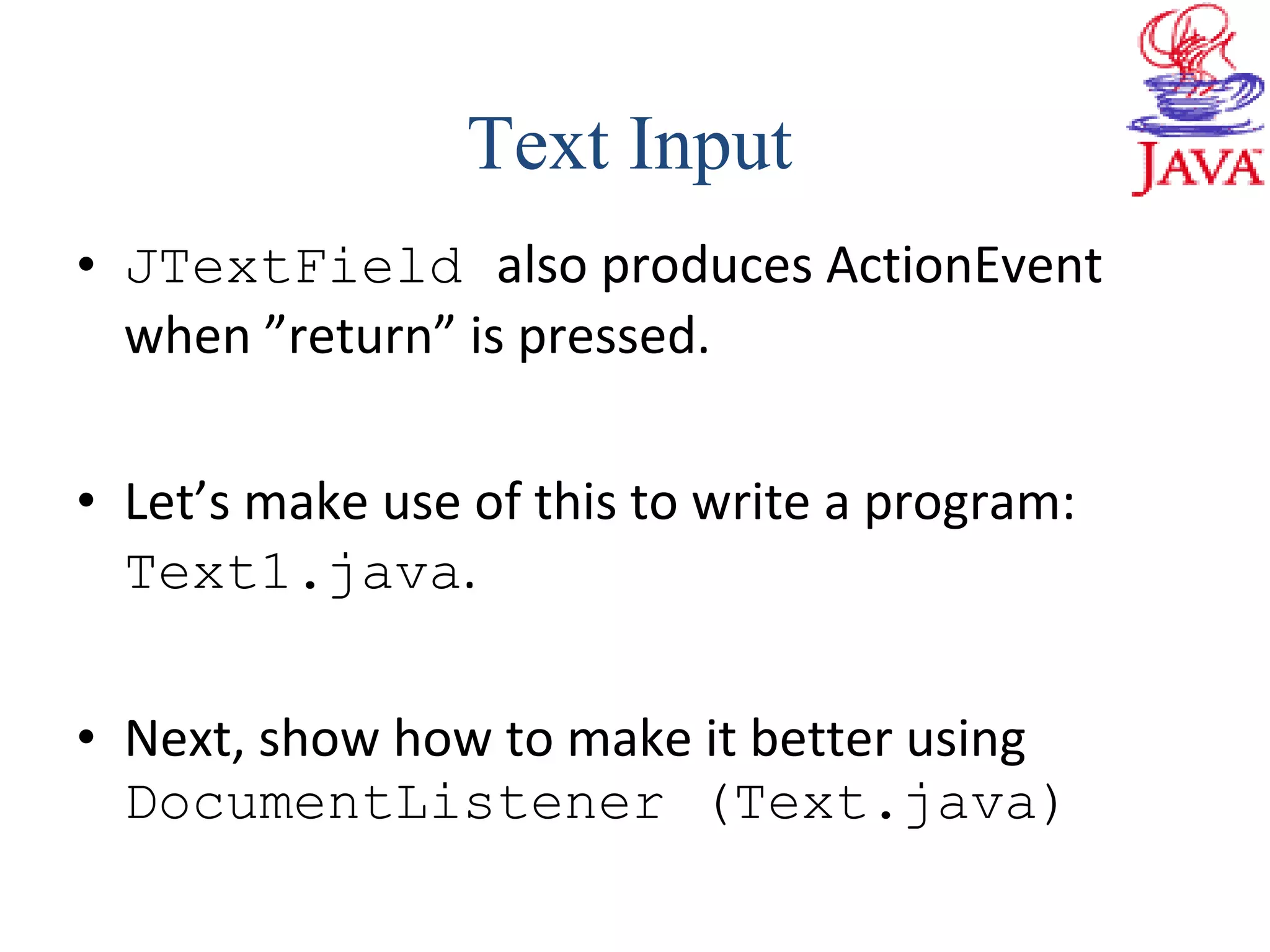 Text Input

JAVA

• JTextField also produces ActionEvent when ”return” is pressed.

• Let’s make use of this to write a program: Text1.java.

• Next, show how to make it better using DocumentListener (Text.java)